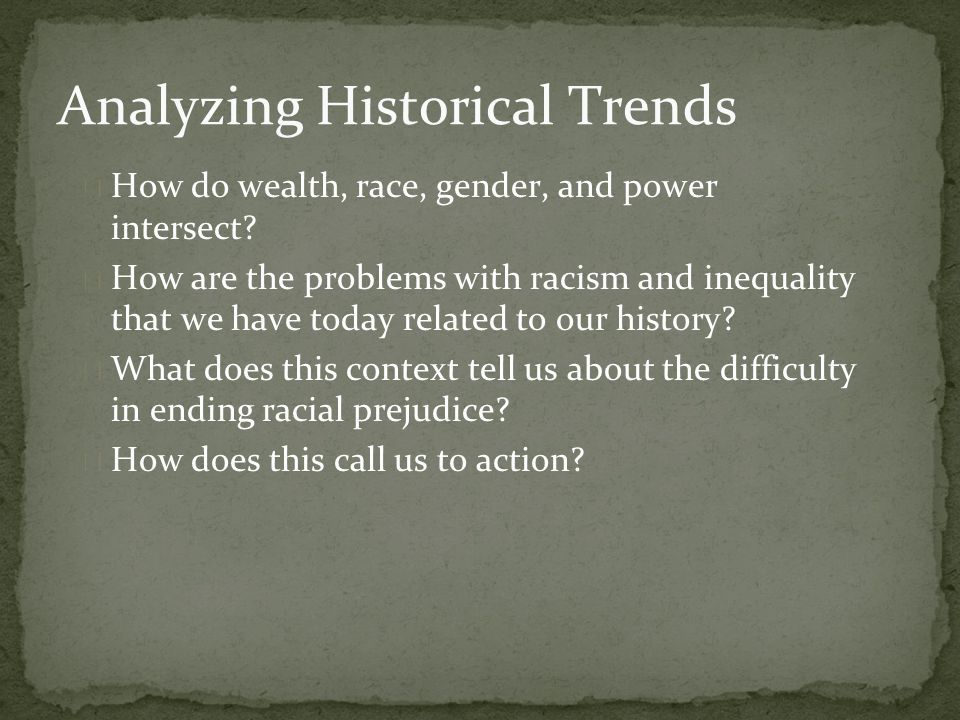 Analyzing Historical Trends

How do wealth, race, gender, and power intersect?

How are the problems with racism and inequality that we have today related to our history?

What does this context tell us about the difficulty in ending racial prejudice?

How does this call us to action?